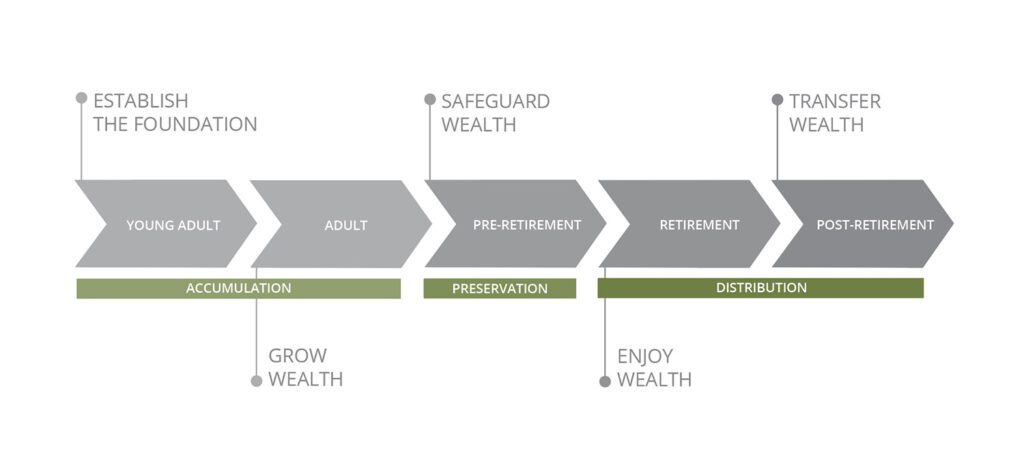 ESTABLISH THE FOUNDATION

SAFEGUARD WEALTH

TRANSFER WEALTH

YOUNG ADULT

ADULT

PRE-RETIREMENT

RETIREMENT

POST-RETIREMENT

ACCUMULATION

PRESERVATION

DISTRIBUTION

GROW WEALTH

ENJOY WEALTH